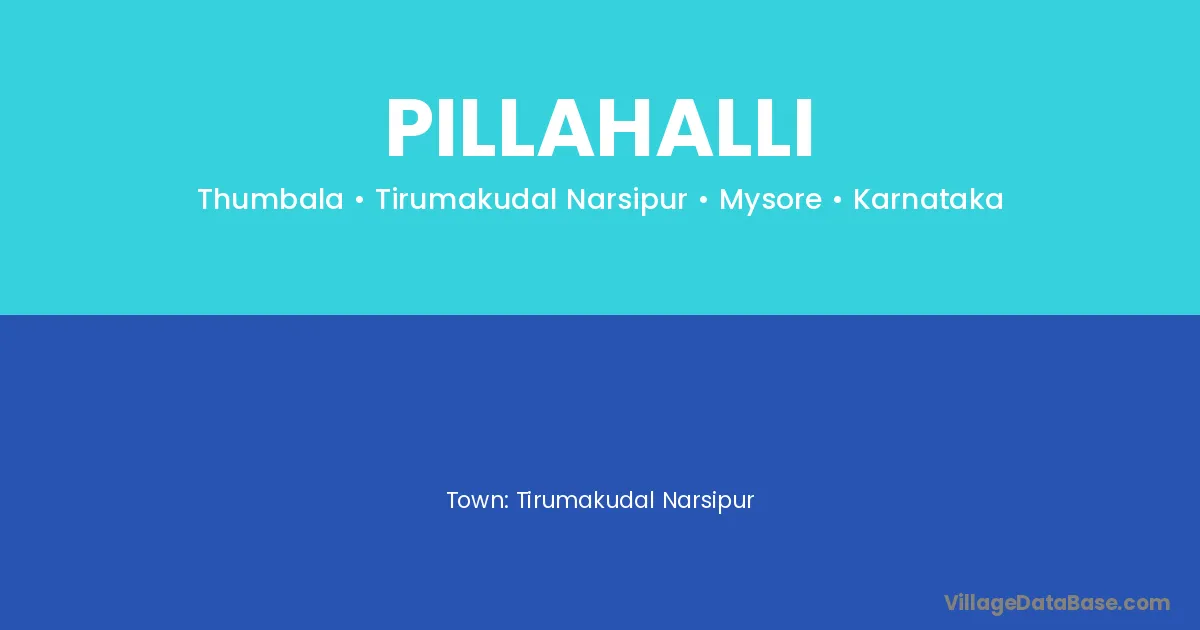 PILLAHALLI

Thumbala • Tirumakudal Narsipur • Mysore • Karnataka

Town: Tirumakudal Narsipur

VillageDataBase.com